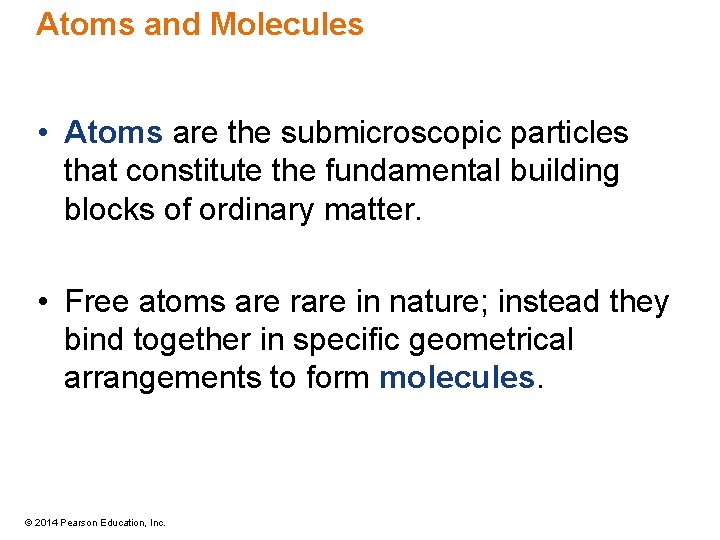 Atoms and Molecules

• Atoms are the submicroscopic particles that constitute the fundamental building blocks of ordinary matter.

• Free atoms are rare in nature; instead they bind together in specific geometrical arrangements to form molecules.

© 2014 Pearson Education, Inc.